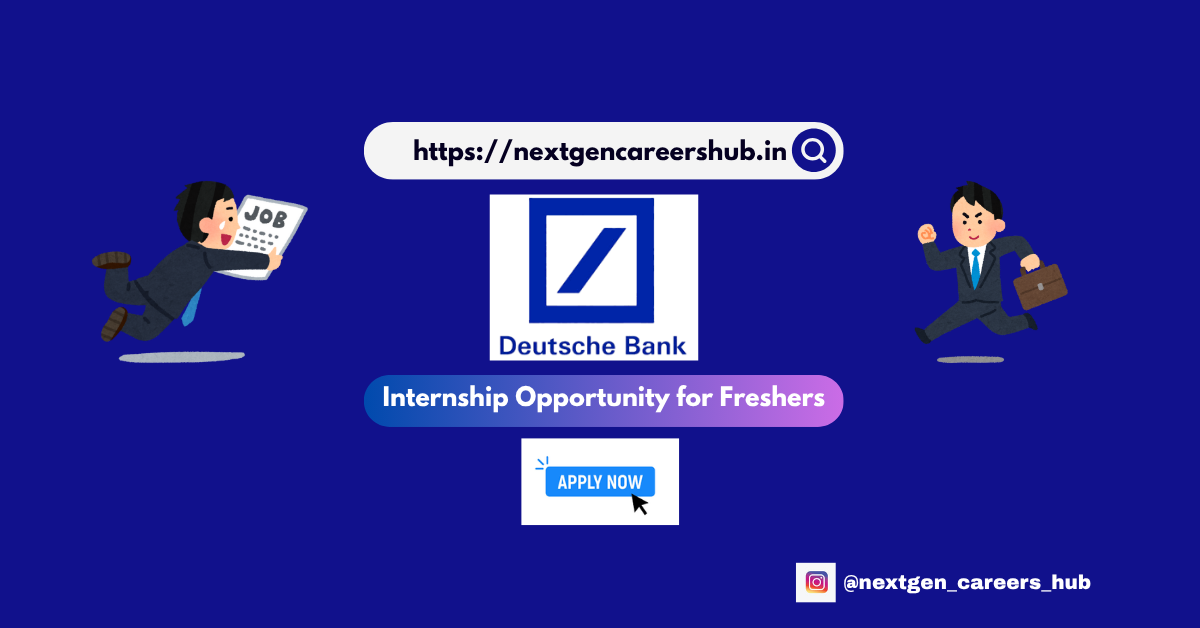 https://nextgencareershub.in

JOB

Deutsche Bank

Internship Opportunity for Freshers

APPLY NOW

@nextgen_careers_hub